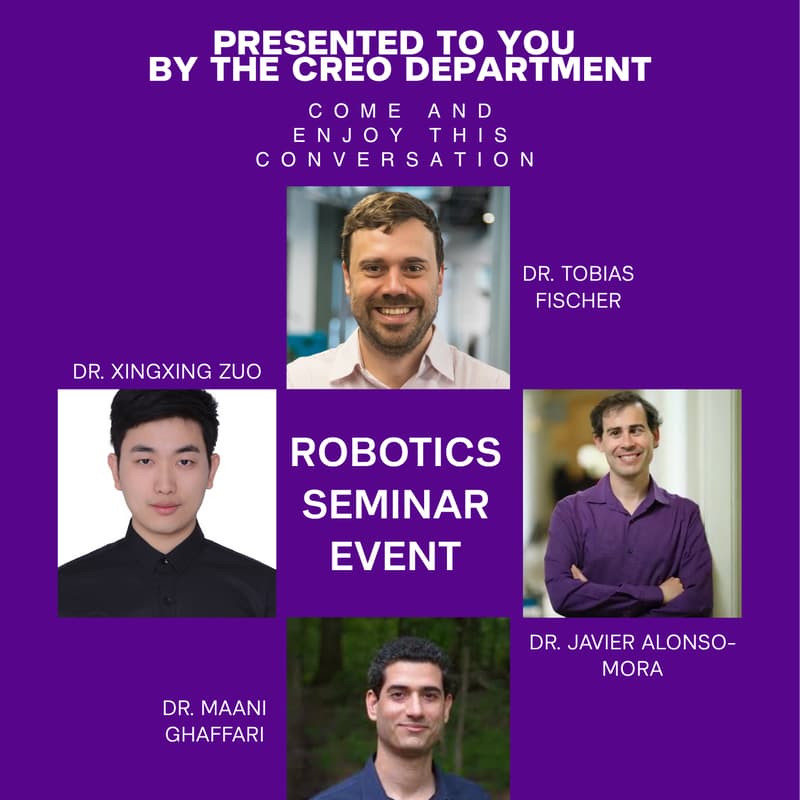 PRESENTED TO YOU BY THE CREO DEPARTMENT

COME AND ENJOY THIS CONVERSATION

DR. TOBIAS FISCHER

DR. XINGXING ZUO

ROBOTICS SEMINAR EVENT

DR. JAVIER ALONSO-MORA

DR. MAANI GHAFFARI